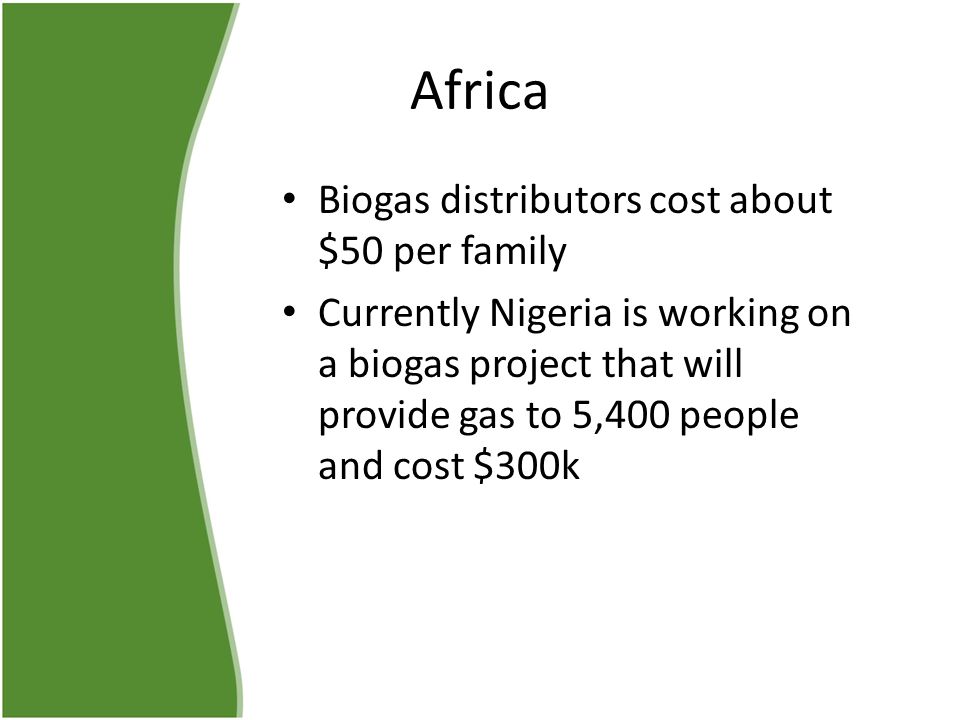 Africa

• Biogas distributors cost about \$50 per family

• Currently Nigeria is working on a biogas project that will provide gas to 5,400 people and cost \$300k